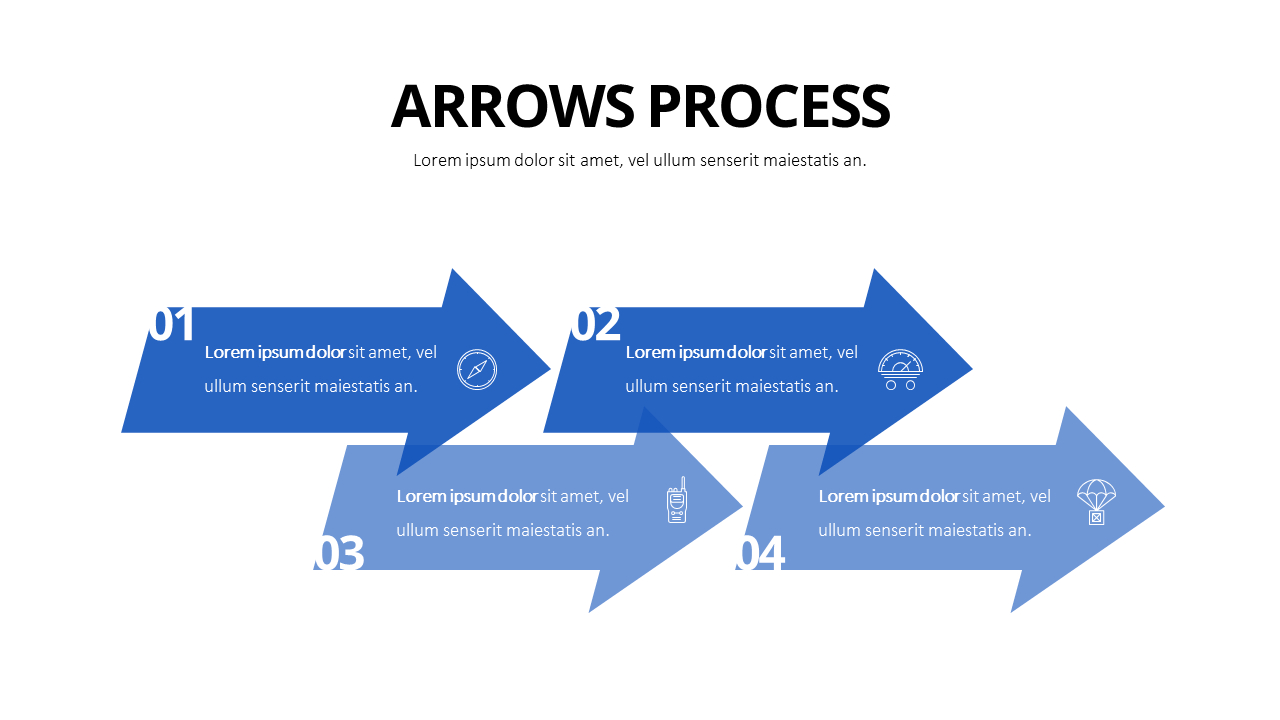 ARROWS PROCESS

Lorem ipsum dolor sit amet, vel ullum senserit maiestatis an.

01

Lorem ipsum dolor sit amet, vel ullum senserit maiestatis an.

02

Lorem ipsum dolor sit amet, vel ullum senserit maiestatis an.

Lorem ipsum dolor sit amet, vel ullum senserit maiestatis an.

03

Lorem ipsum dolor sit amet, vel ullum senserit maiestatis an.

04